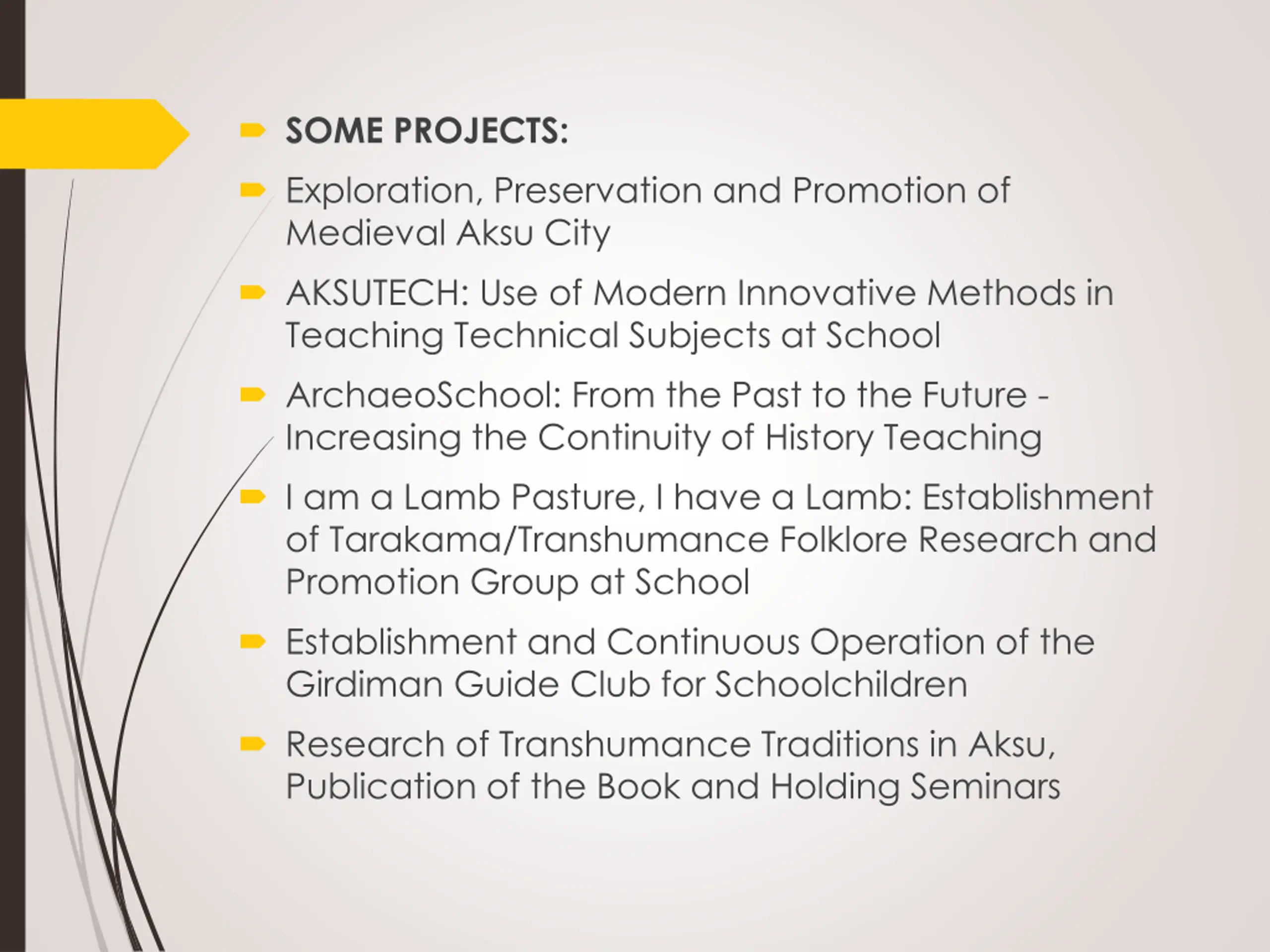 SOME PROJECTS:

Exploration, Preservation and Promotion of Medieval Aksu City

AKSUTECH: Use of Modern Innovative Methods in Teaching Technical Subjects at School

ArchaeoSchool: From the Past to the Future - Increasing the Continuity of History Teaching

I am a Lamb Pasture, I have a Lamb: Establishment of Tarakama/Transhumance Folklore Research and Promotion Group at School

Establishment and Continuous Operation of the Girdiman Guide Club for Schoolchildren

Research of Transhumance Traditions in Aksu, Publication of the Book and Holding Seminars